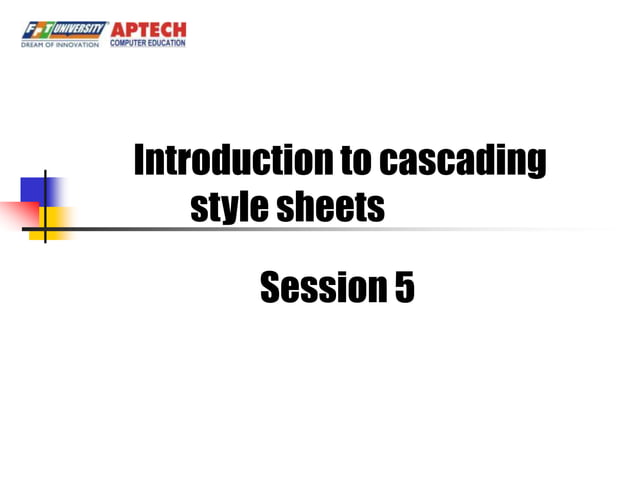 FPT UNIVERSITY
DREAM OF INNOVATION
APTECH
COMPUTER EDUCATION

Introduction to cascading style sheets

Session 5